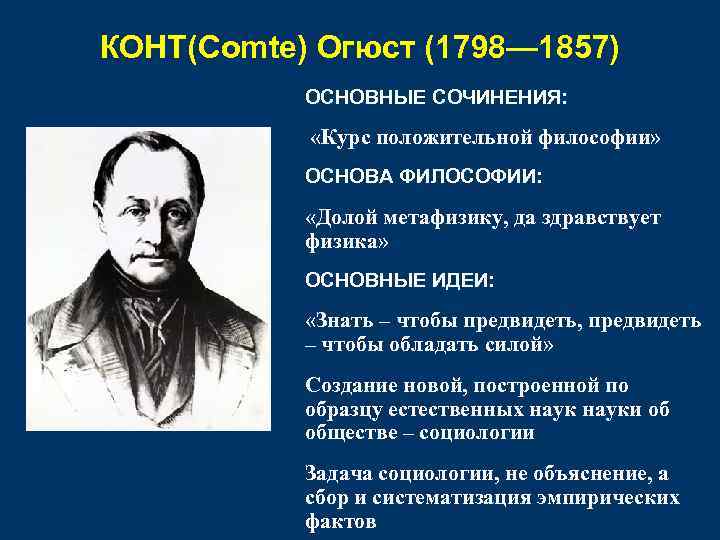 КОНТ(Comte) Огюст (1798—1857)

ОСНОВНЫЕ СОЧИНЕНИЯ:

«Курс положительной философии»

ОСНОВА ФИЛОСОФИИ:

«Долой метафизику, да здравствует физика»

ОСНОВНЫЕ ИДЕИ:

«Знать – чтобы предвидеть, предвидеть – чтобы обладать силой»

Создание новой, построенной по образцу естественных наук науки об обществе – социологии

Задача социологии, не объяснение, а сбор и систематизация эмпирических фактов